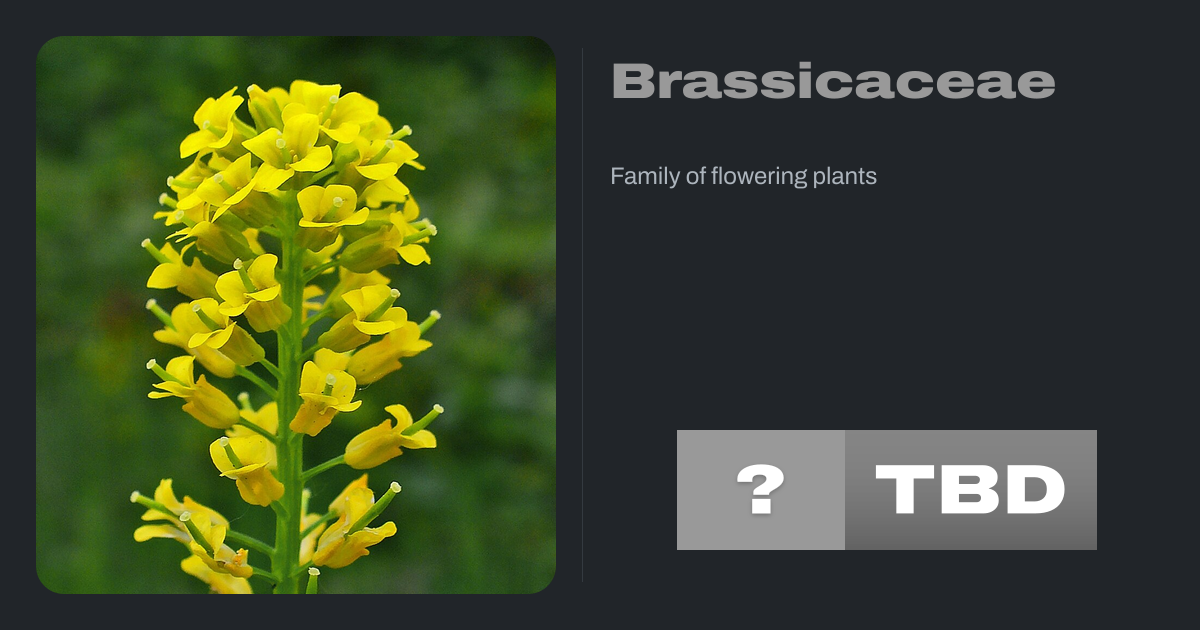 Brassicaceae

Family of flowering plants

?

TBD